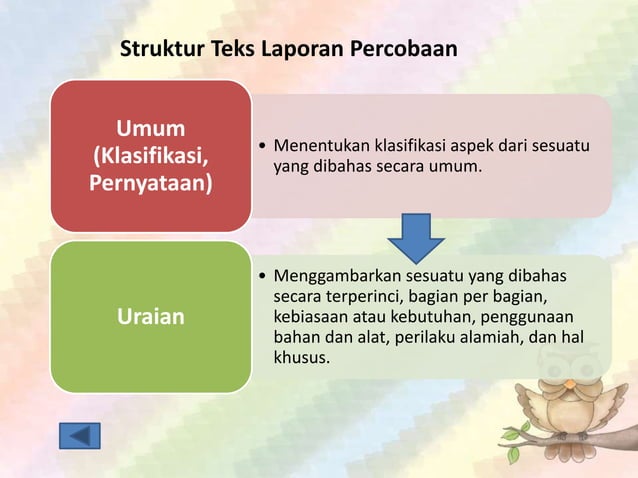 Struktur Teks Laporan Percobaan

Umum (Klasifikasi, Pernyataan)

• Menentukan klasifikasi aspek dari sesuatu yang dibahas secara umum.

Uraian

• Menggambarkan sesuatu yang dibahas secara terperinci, bagian per bagian, kebiasaan atau kebutuhan, penggunaan bahan dan alat, perilaku alamiah, dan hal khusus.